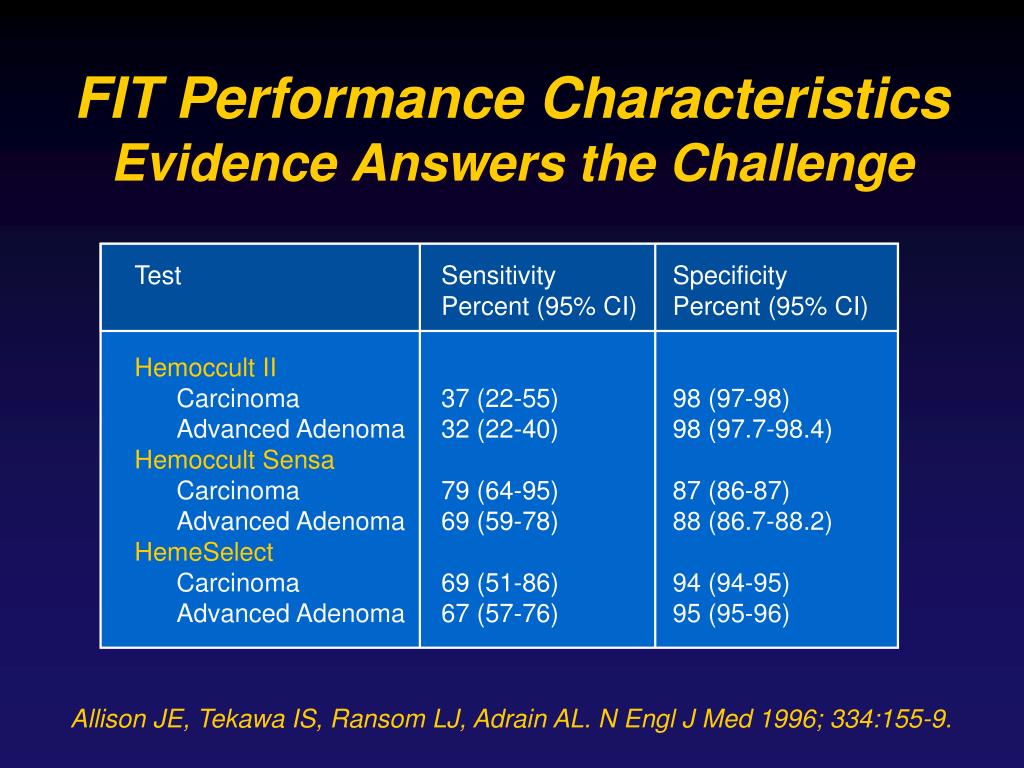 FIT Performance Characteristics
Evidence Answers the Challenge

| Test | Sensitivity Percent (95% CI) | Specificity Percent (95% CI) |
|---|---|---|
| Hemoccult II | | |
| Carcinoma | 37 (22-55) | 98 (97-98) |
| Advanced Adenoma | 32 (22-40) | 98 (97.7-98.4) |
| Hemoccult Sensa | | |
| Carcinoma | 79 (64-95) | 87 (86-87) |
| Advanced Adenoma | 69 (59-78) | 88 (86.7-88.2) |
| HemeSelect | | |
| Carcinoma | 69 (51-86) | 94 (94-95) |
| Advanced Adenoma | 67 (57-76) | 95 (95-96) |

Allison JE, Tekawa IS, Ransom LJ, Adrain AL. N Engl J Med 1996; 334:155-9.